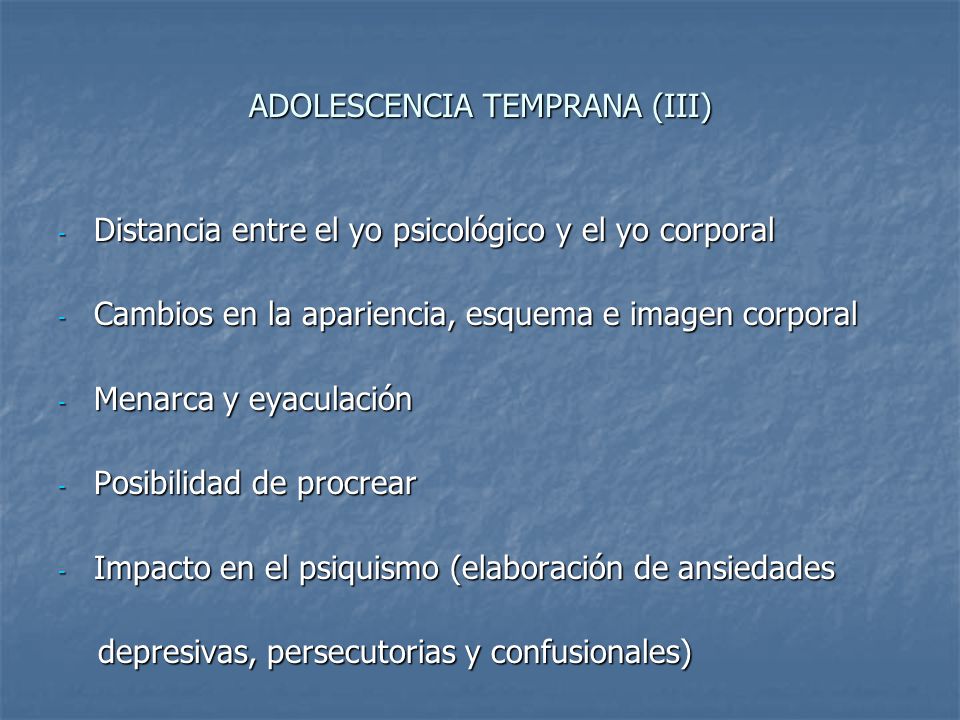 ADOLESCENCIA TEMPRANA (III)

- Distancia entre el yo psicológico y el yo corporal

- Cambios en la apariencia, esquema e imagen corporal

- Menarca y eyaculación

- Posibilidad de procrear

- Impacto en el psiquismo (elaboración de ansiedades depresivas, persecutorias y confusionales)